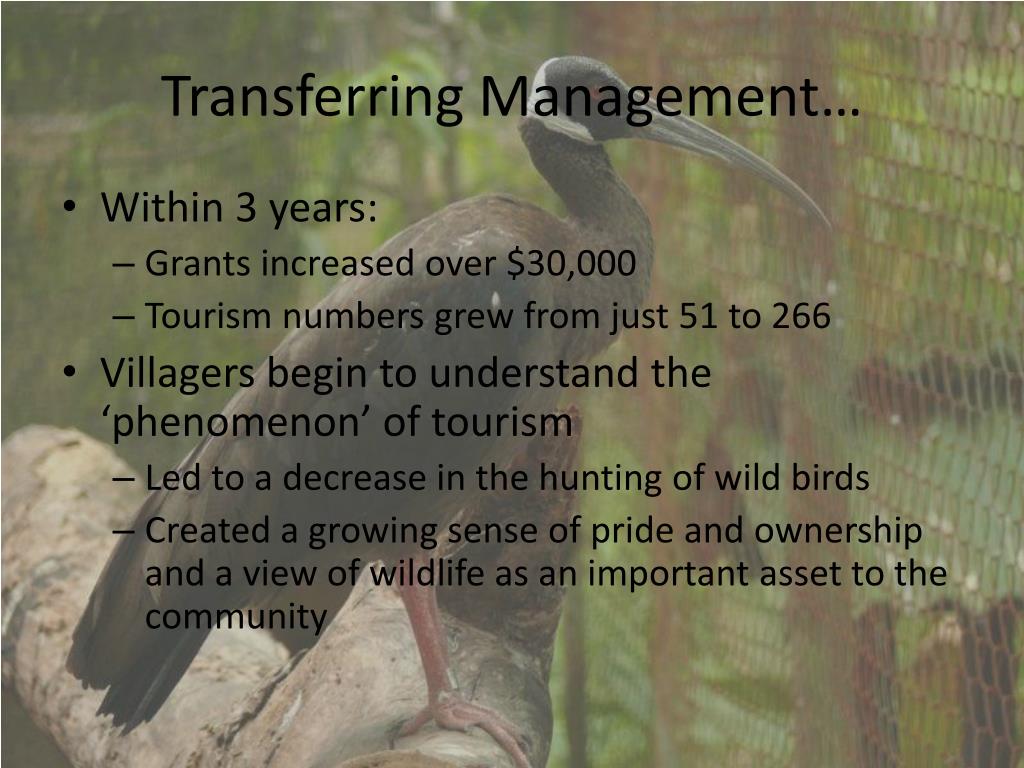 Transferring Management…

• Within 3 years:
– Grants increased over \$30,000
– Tourism numbers grew from just 51 to 266
• Villagers begin to understand the ‘phenomenon’ of tourism
– Led to a decrease in the hunting of wild birds
– Created a growing sense of pride and ownership and a view of wildlife as an important asset to the community